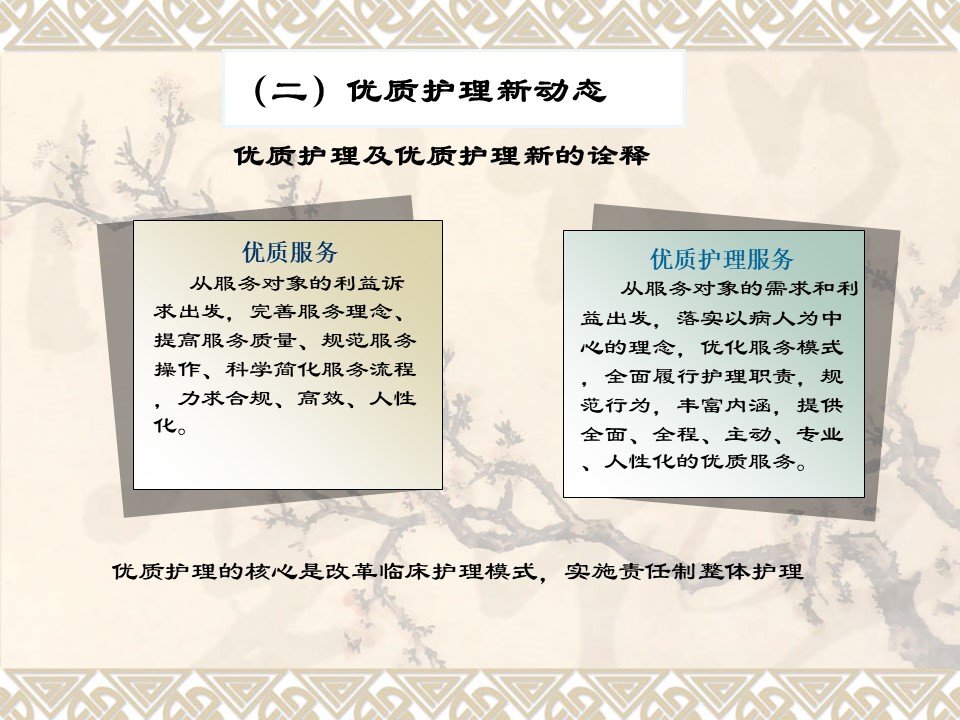 （二）优质护理新动态

优质护理及优质护理新的诠释

优质服务

从服务对象的利益诉求出发，完善服务理念、提高服务质量、规范服务操作、科学简化服务流程，力求合规、高效、人性化。

优质护理服务

从服务对象的需求和利益出发，落实以病人为中心的理念，优化服务模式，全面履行护理职责，规范行为，丰富内涵，提供全面、全程、主动、专业、人性化的优质服务。

优质护理的核心是改革临床护理模式，实施责任制整体护理